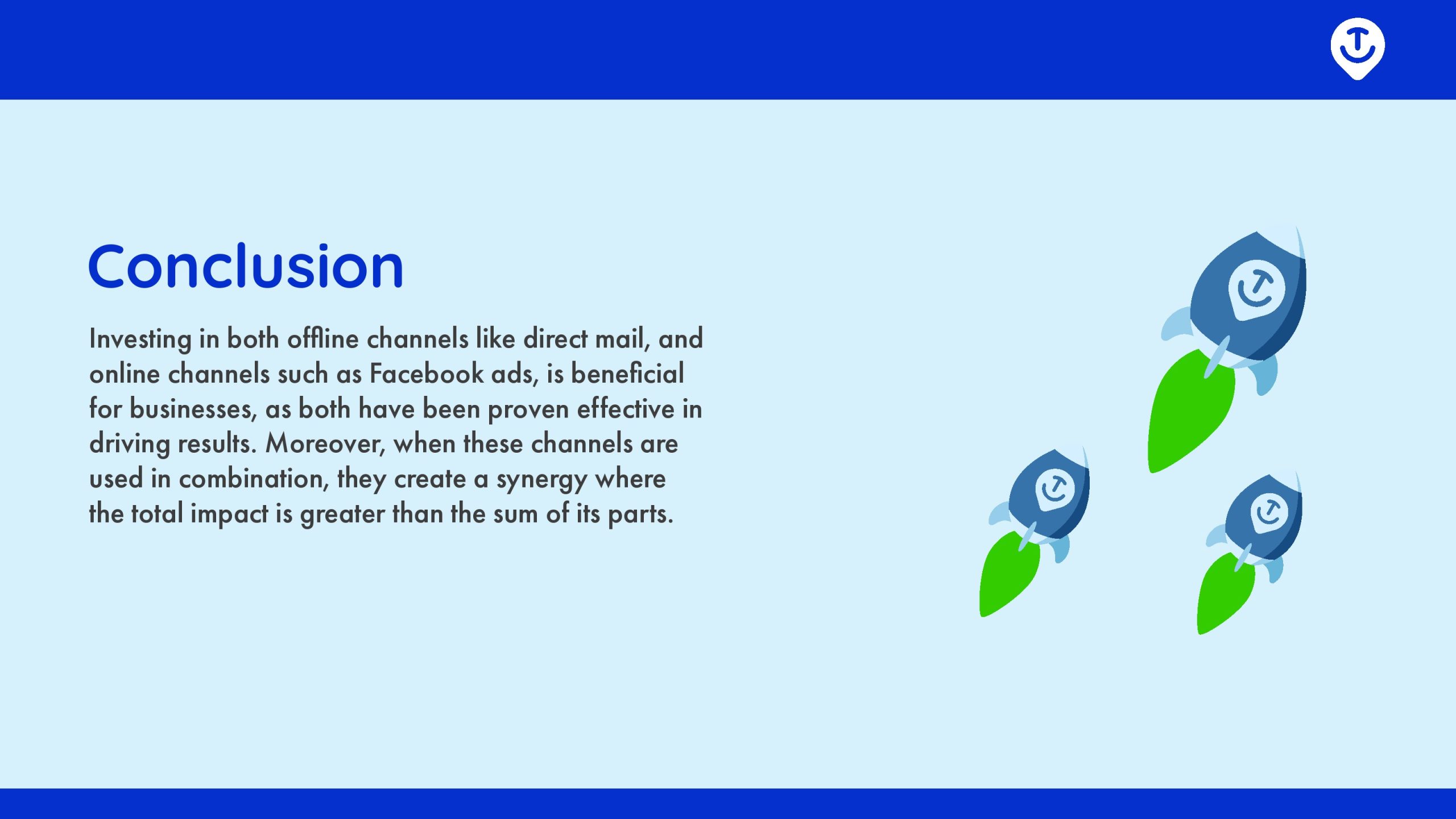 Conclusion

Investing in both offline channels like direct mail, and online channels such as Facebook ads, is beneficial for businesses, as both have been proven effective in driving results. Moreover, when these channels are used in combination, they create a synergy where the total impact is greater than the sum of its parts.